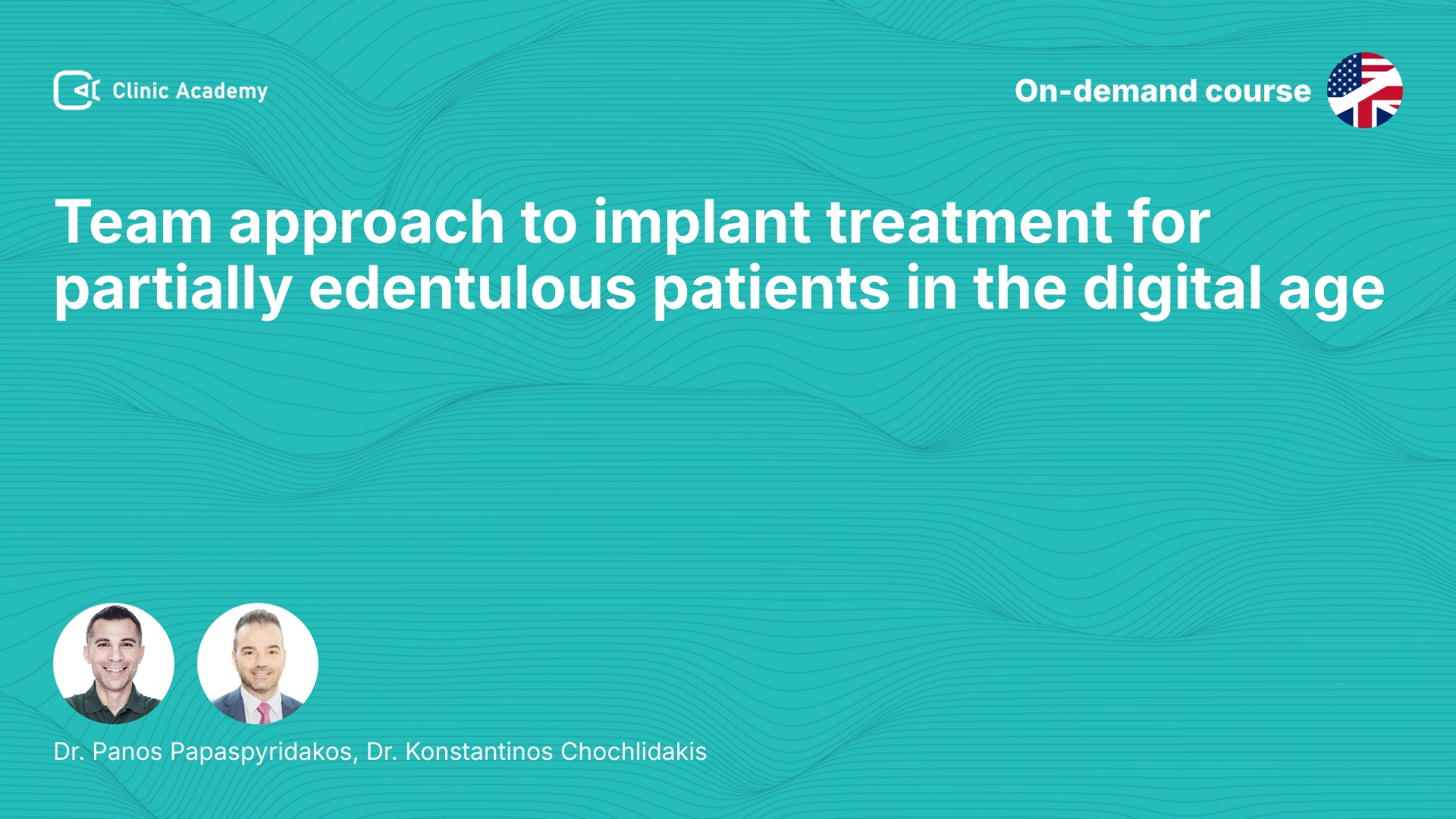 Clinic Academy

On-demand course

Team approach to implant treatment for partially edentulous patients in the digital age

Dr. Panos Papaspyridakos, Dr. Konstantinos Chochlidakis